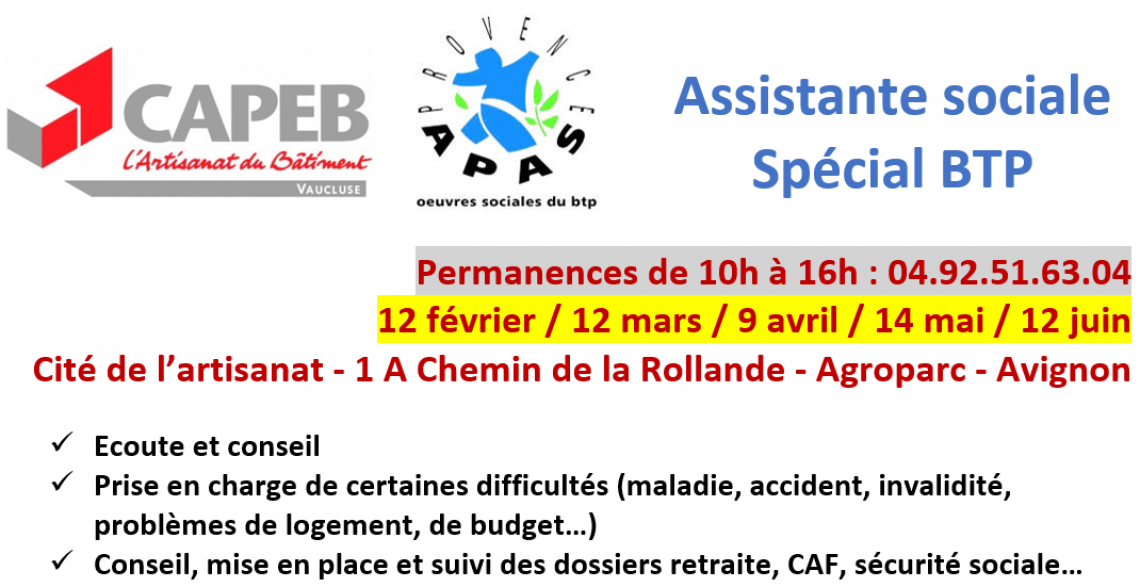 CAPEB
L'Artisanat du Bâtiment
VAUCLUSE

PROVENCE
APAS
oeuvres sociales du btp

Assistante sociale
Spécial BTP

Permanences de 10h à 16h : 04.92.51.63.04
12 février / 12 mars / 9 avril / 14 mai / 12 juin
Cité de l'artisanat - 1 A Chemin de la Rollande - Agroparc - Avignon

✓ Ecoute et conseil
✓ Prise en charge de certaines difficultés (maladie, accident, invalidité, problèmes de logement, de budget…)
✓ Conseil, mise en place et suivi des dossiers retraite, CAF, sécurité sociale…